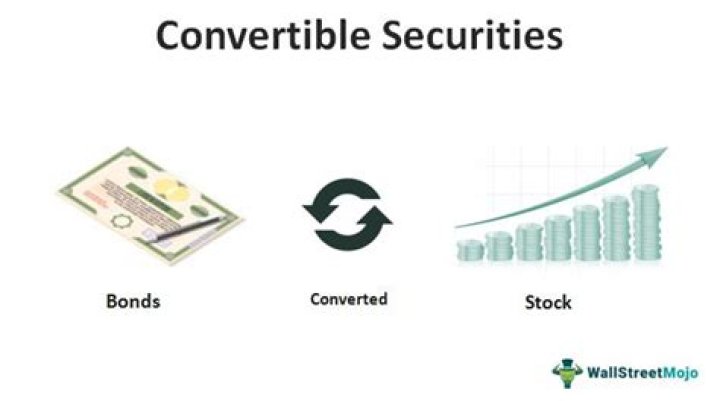 Convertible Securities

Bonds

Converted

Stock

WallStreetMojo